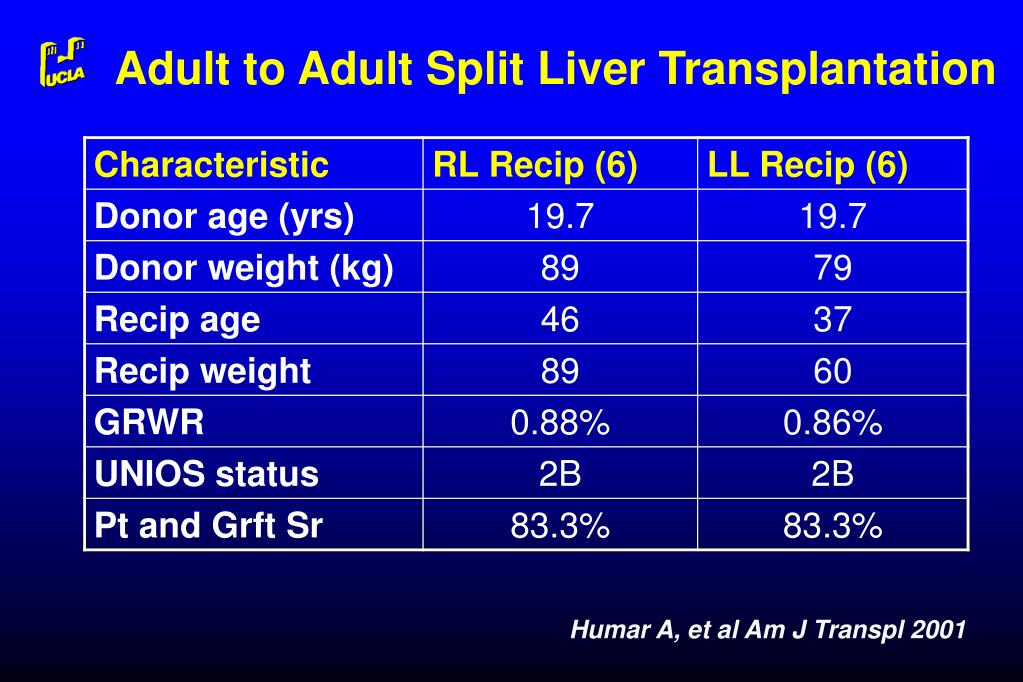 UCLA

Adult to Adult Split Liver Transplantation

| Characteristic | RL Recip (6) | LL Recip (6) |
|---|---|---|
| Donor age (yrs) | 19.7 | 19.7 |
| Donor weight (kg) | 89 | 79 |
| Recip age | 46 | 37 |
| Recip weight | 89 | 60 |
| GRWR | 0.88% | 0.86% |
| UNIOS status | 2B | 2B |
| Pt and Grft Sr | 83.3% | 83.3% |

Humar A, et al Am J Transpl 2001